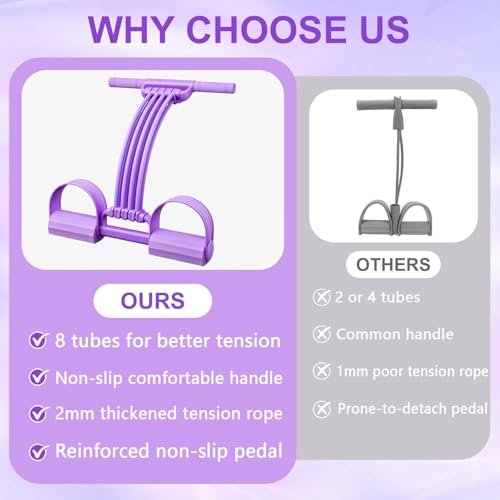 WHY CHOOSE US

OURS

8 tubes for better tension

Non-slip comfortable handle

2mm thickened tension rope

Reinforced non-slip pedal

OTHERS

2 or 4 tubes

Common handle

1mm poor tension rope

Prone-to-detach pedal